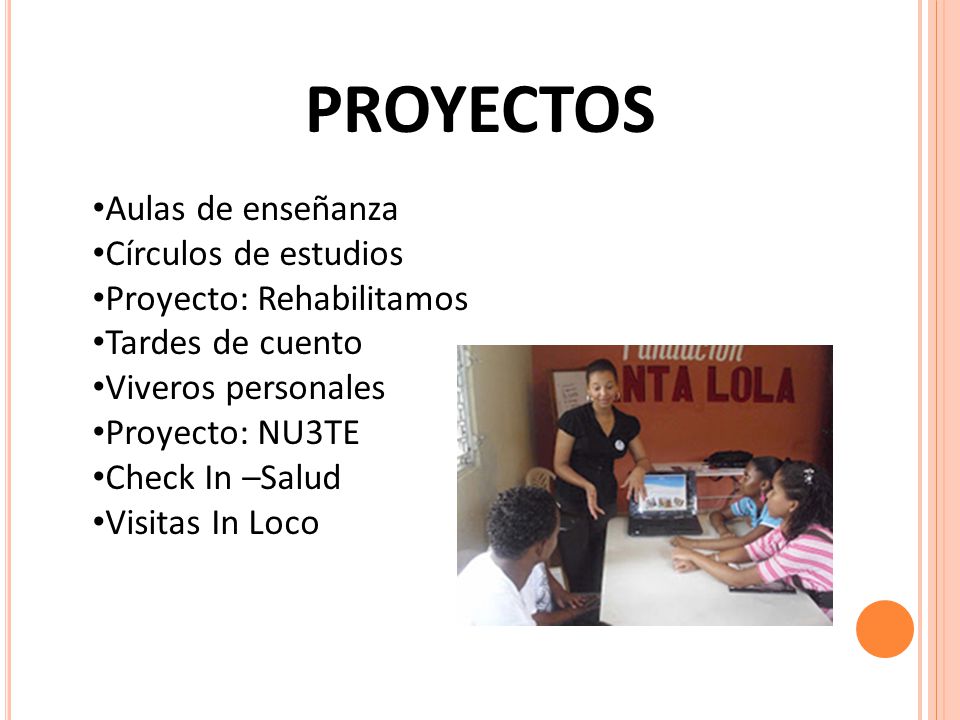 PROYECTOS

•Aulas de enseñanza
•Círculos de estudios
•Proyecto: Rehabilitamos
•Tardes de cuento
•Viveros personales
•Proyecto: NU3TE
•Check In –Salud
•Visitas In Loco

Fundación
NTA LOLA